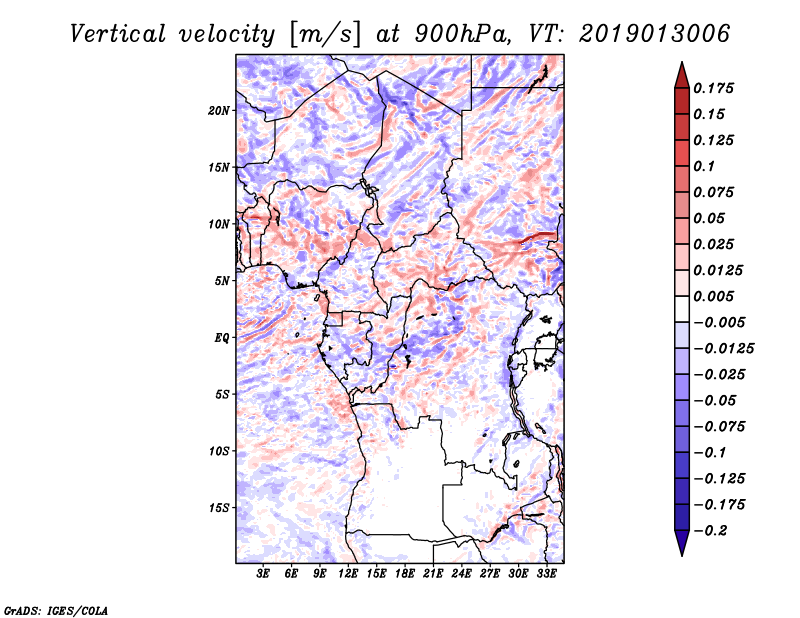 Vertical velocity [m/s] at 900hPa, VT: 2019013006

20N
15N
10N
5N
EQ
5S
10S
15S

3E 6E 9E 12E 15E 18E 21E 24E 27E 30E 33E

0.175
0.15
0.125
0.1
0.075
0.05
0.025
0.0125
0.005
−0.005
−0.0125
−0.025
−0.05
−0.075
−0.1
−0.125
−0.175
−0.2

GrADS: IGES/COLA